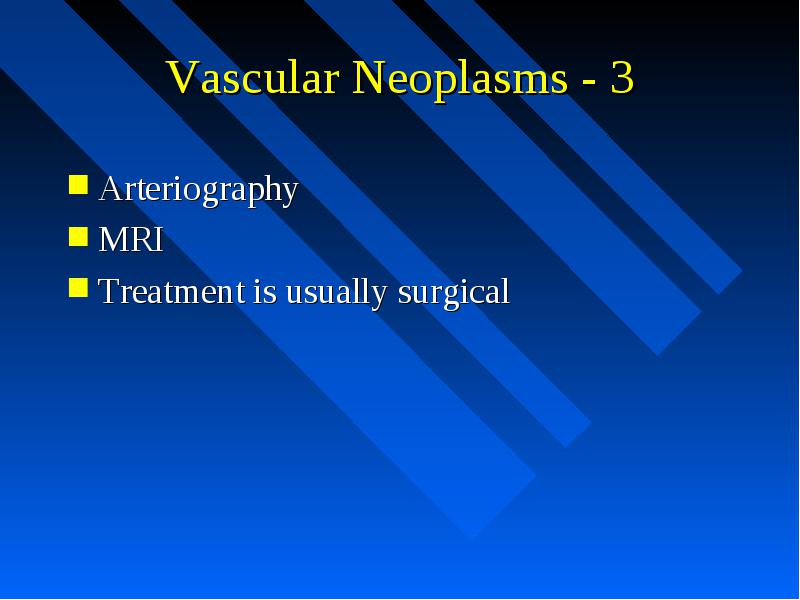 Vascular Neoplasms - 3

- Arteriography
- MRI
- Treatment is usually surgical